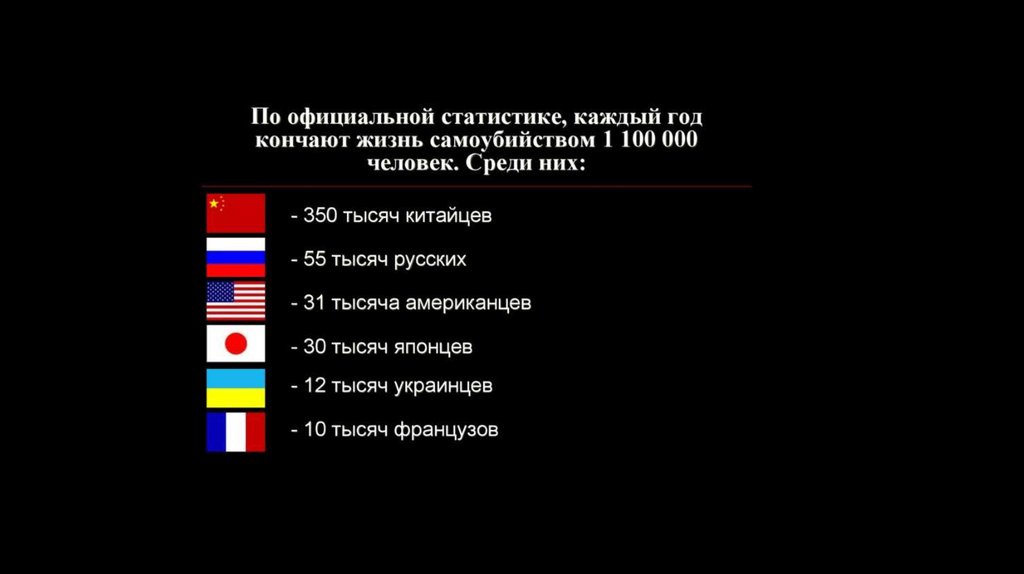 По официальной статистике, каждый год кончают жизнь самоубийством 1 100 000 человек. Среди них:

- 350 тысяч китайцев

- 55 тысяч русских

- 31 тысяча американцев

- 30 тысяч японцев

- 12 тысяч украинцев

- 10 тысяч французов